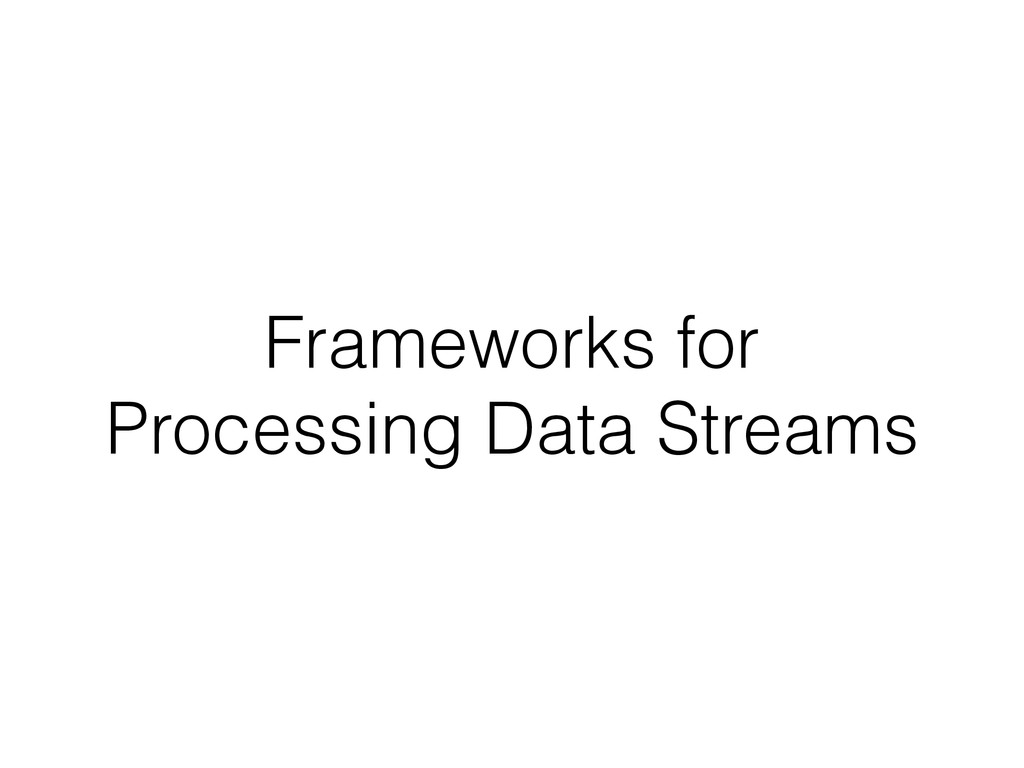 Frameworks for
Processing Data Streams